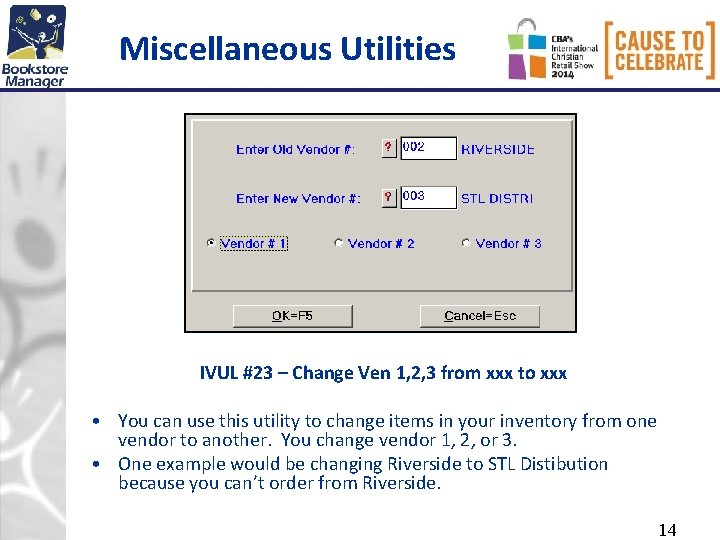 Bookstore Manager

Miscellaneous Utilities

CBA's International Christian Retail Show 2014

CAUSE TO CELEBRATE

Enter Old Vendor #: ? 002 RIVERSIDE

Enter New Vendor #: ? 003 STL DISTRI

Vendor # 1 Vendor # 2 Vendor # 3

OK=F5 Cancel=Esc

IVUL #23 – Change Ven 1,2,3 from xxx to xxx

• You can use this utility to change items in your inventory from one vendor to another. You change vendor 1, 2, or 3.
• One example would be changing Riverside to STL Distibution because you can't order from Riverside.

14